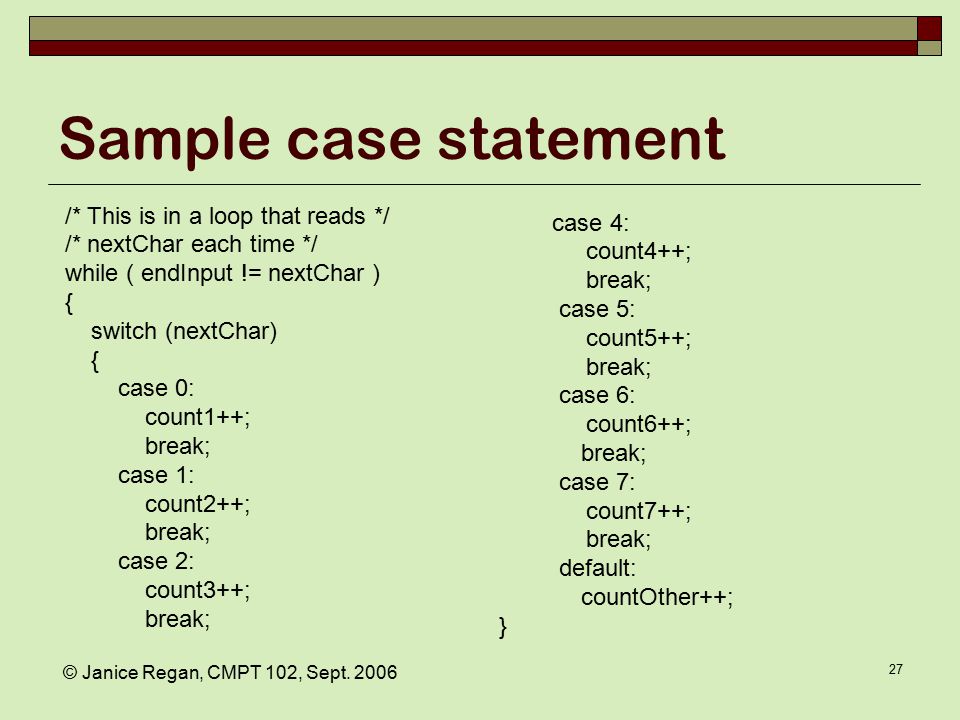 Sample case statement

/* This is in a loop that reads */
/* nextChar each time */
while ( endInput != nextChar )
{
switch (nextChar)
{
case 0:
count1++;
break;
case 1:
count2++;
break;
case 2:
count3++;
break;

case 4:
count4++;
break;
case 5:
count5++;
break;
case 6:
count6++;
break;
case 7:
count7++;
break;
default:
countOther++;
}

© Janice Regan, CMPT 102, Sept. 2006

27